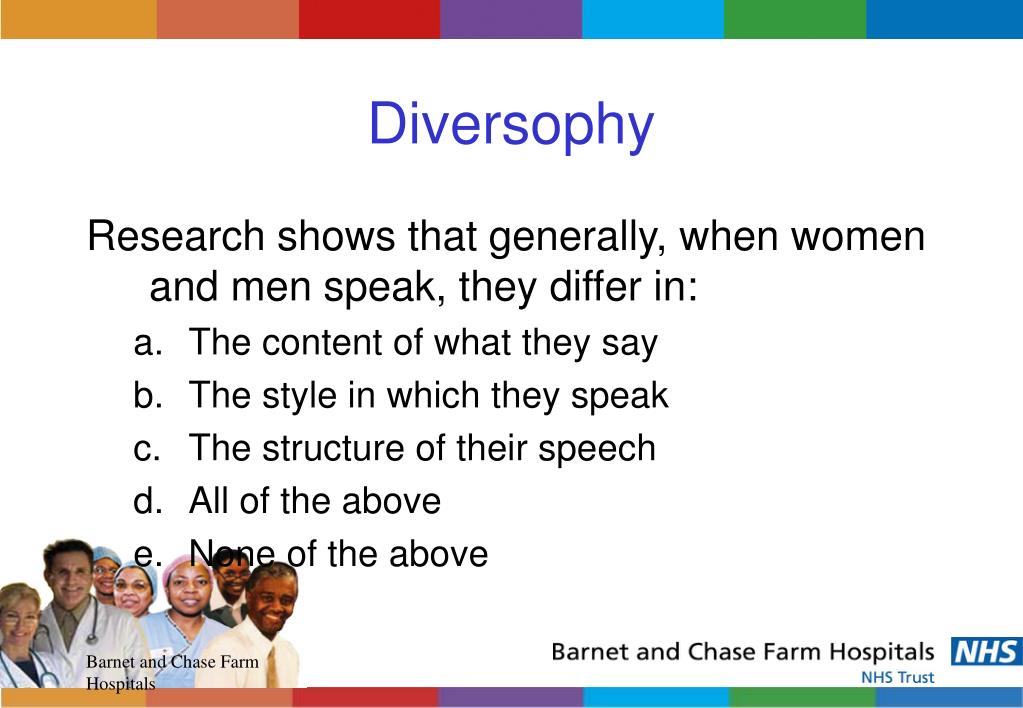 Diversophy

Research shows that generally, when women and men speak, they differ in:

a. The content of what they say
b. The style in which they speak
c. The structure of their speech
d. All of the above
e. None of the above

Barnet and Chase Farm Hospitals

Barnet and Chase Farm Hospitals NHS
NHS Trust